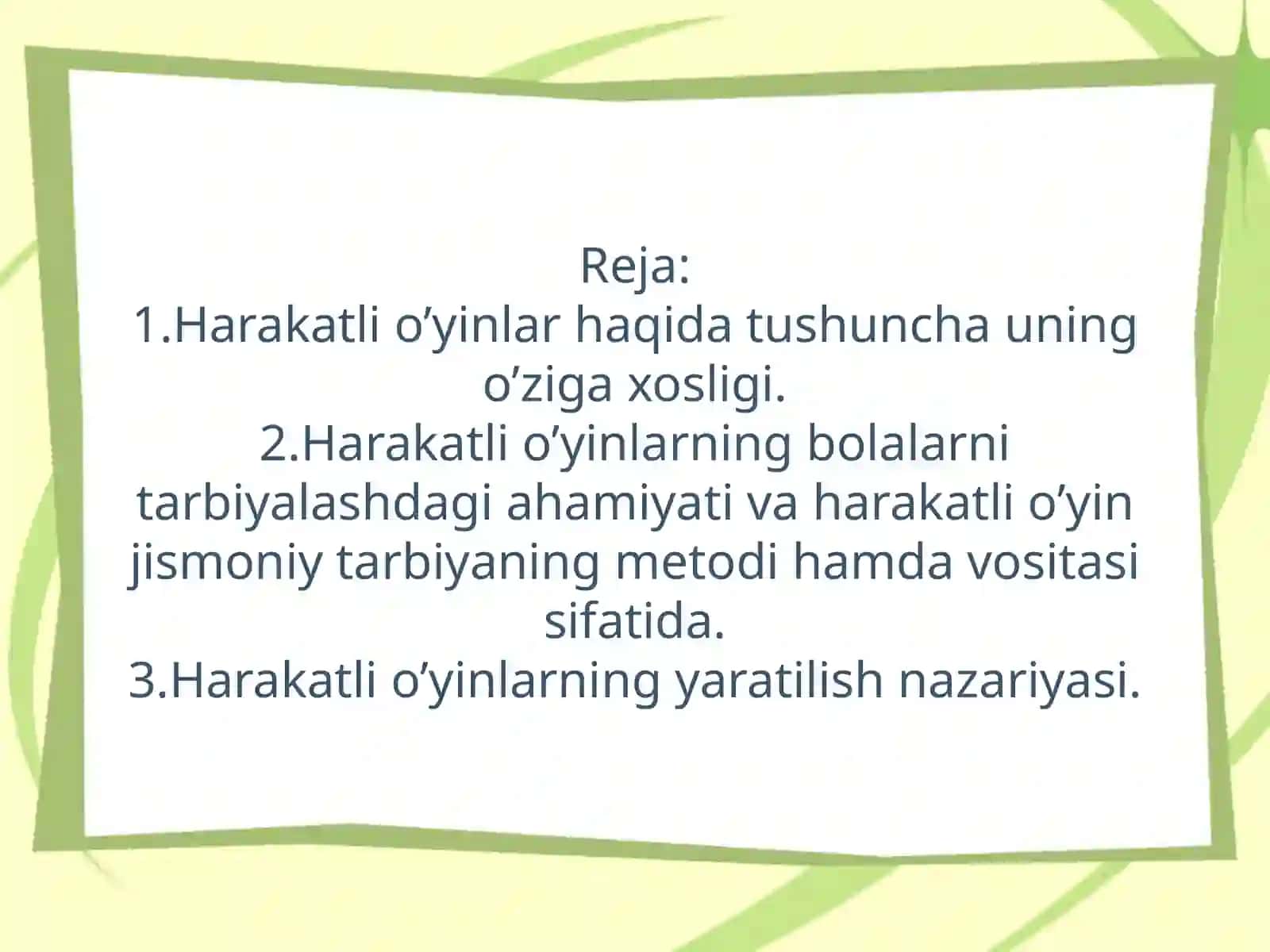 Reja:

1.Harakatli o'yinlar haqida tushuncha uning o'ziga xosligi.

2.Harakatli o'yinlarning bolalarni tarbiyalashdagi ahamiyati va harakatli o'yin jismoniy tarbiyaning metodi hamda vositasi sifatida.

3.Harakatli o'yinlarning yaratilish nazariyasi.